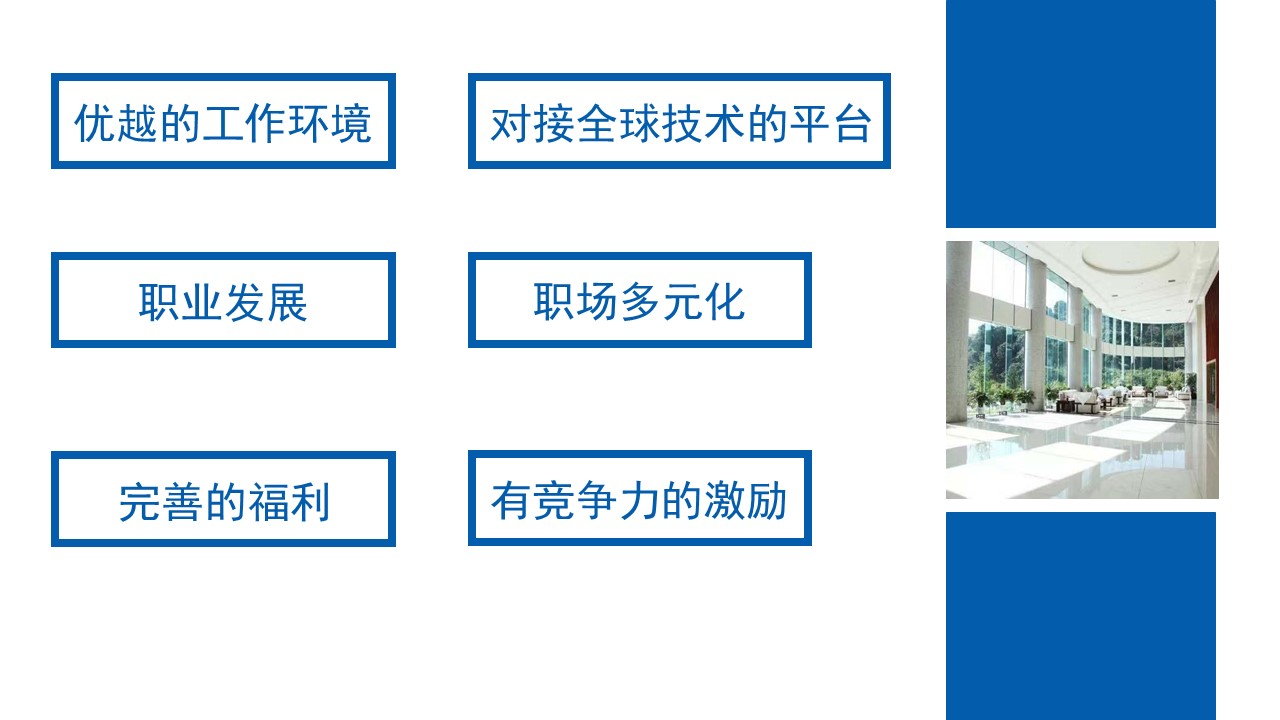 优越的工作环境

对接全球技术的平台

职业发展

职场多元化

完善的福利

有竞争力的激励